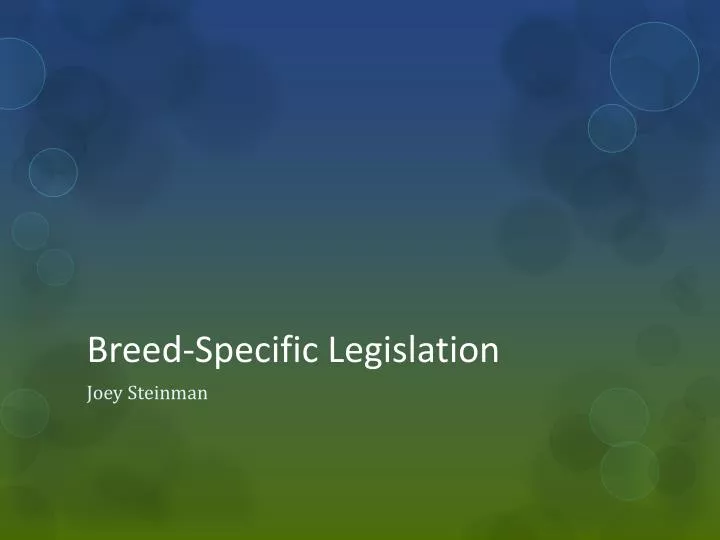 Breed-Specific Legislation

Joey Steinman